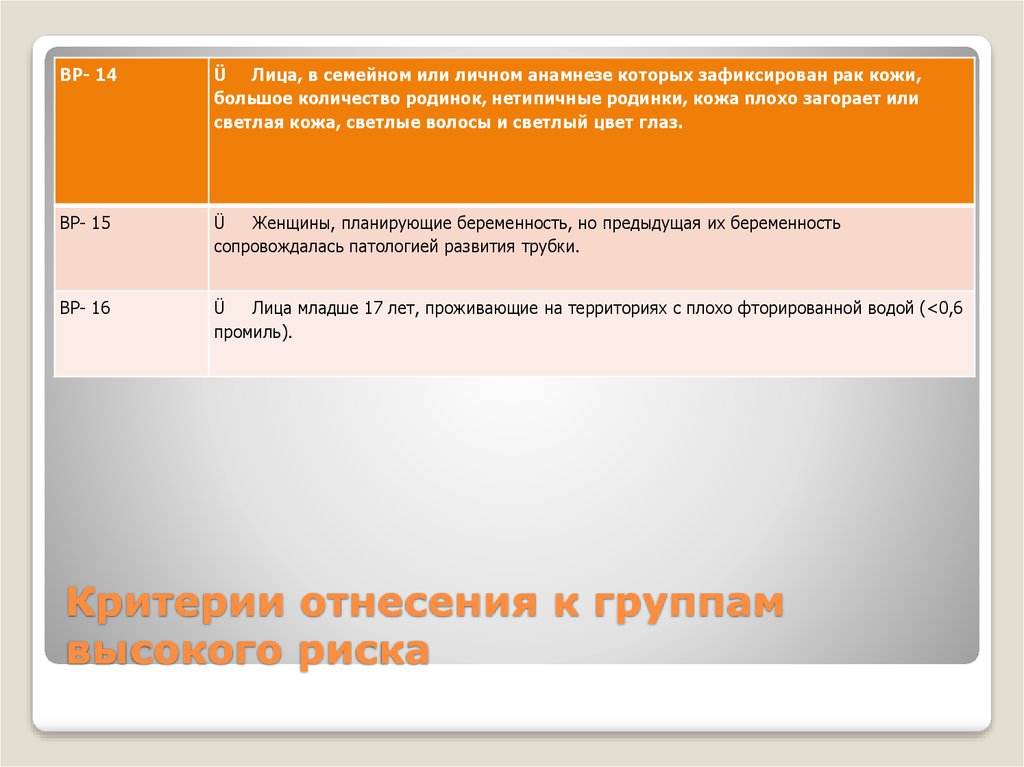 | ВР- 14 | Ü Лица, в семейном или личном анамнезе которых зафиксирован рак кожи, большое количество родинок, нетипичные родинки, кожа плохо загорает или светлая кожа, светлые волосы и светлый цвет глаз. |
|---|---|
| ВР- 15 | Ü Женщины, планирующие беременность, но предыдущая их беременность сопровождалась патологией развития трубки. |
| ВР- 16 | Ü Лица младше 17 лет, проживающие на территориях с плохо фторированной водой (<0,6 промиль). |

Критерии отнесения к группам высокого риска